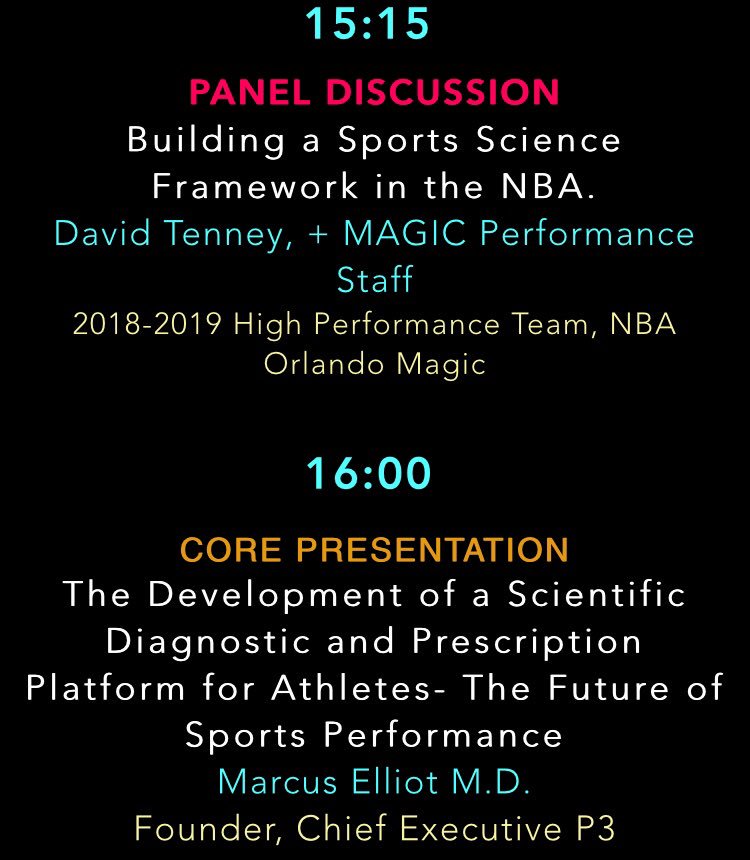 15:15

PANEL DISCUSSION
Building a Sports Science Framework in the NBA.
David Tenney, + MAGIC Performance Staff
2018-2019 High Performance Team, NBA Orlando Magic

16:00

CORE PRESENTATION
The Development of a Scientific Diagnostic and Prescription Platform for Athletes- The Future of Sports Performance
Marcus Elliot M.D.
Founder, Chief Executive P3